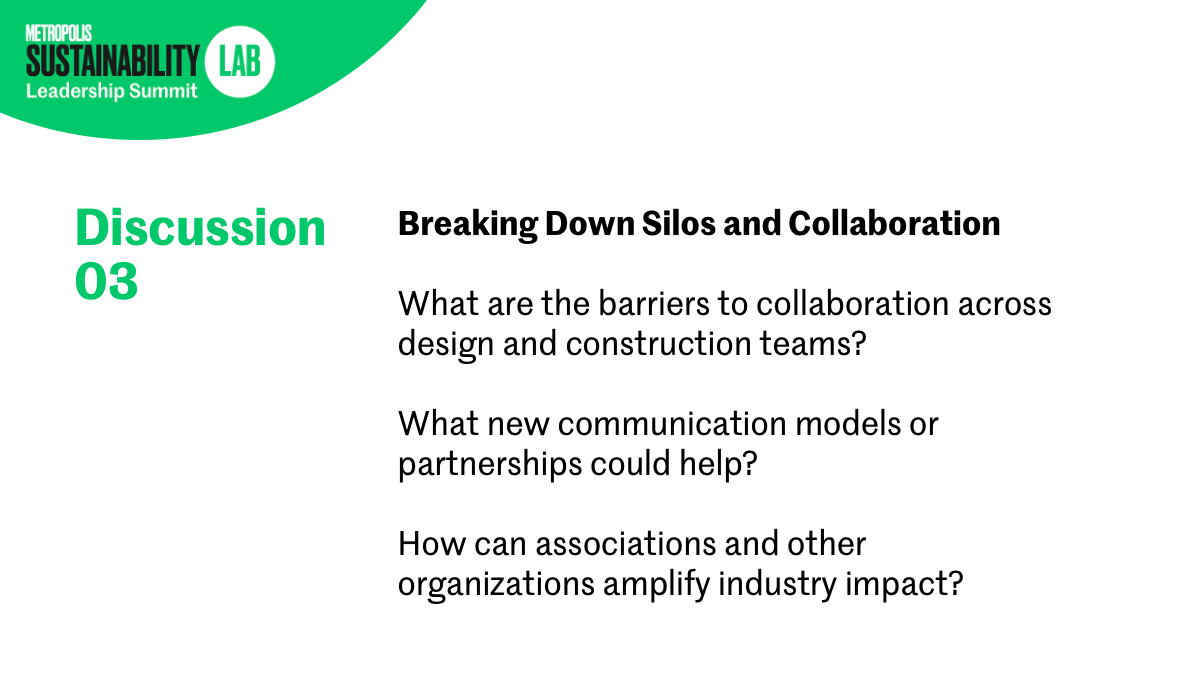 METROPOLIS
SUSTAINABILITY LAB
Leadership Summit

Discussion 03

Breaking Down Silos and Collaboration

What are the barriers to collaboration across design and construction teams?

What new communication models or partnerships could help?

How can associations and other organizations amplify industry impact?